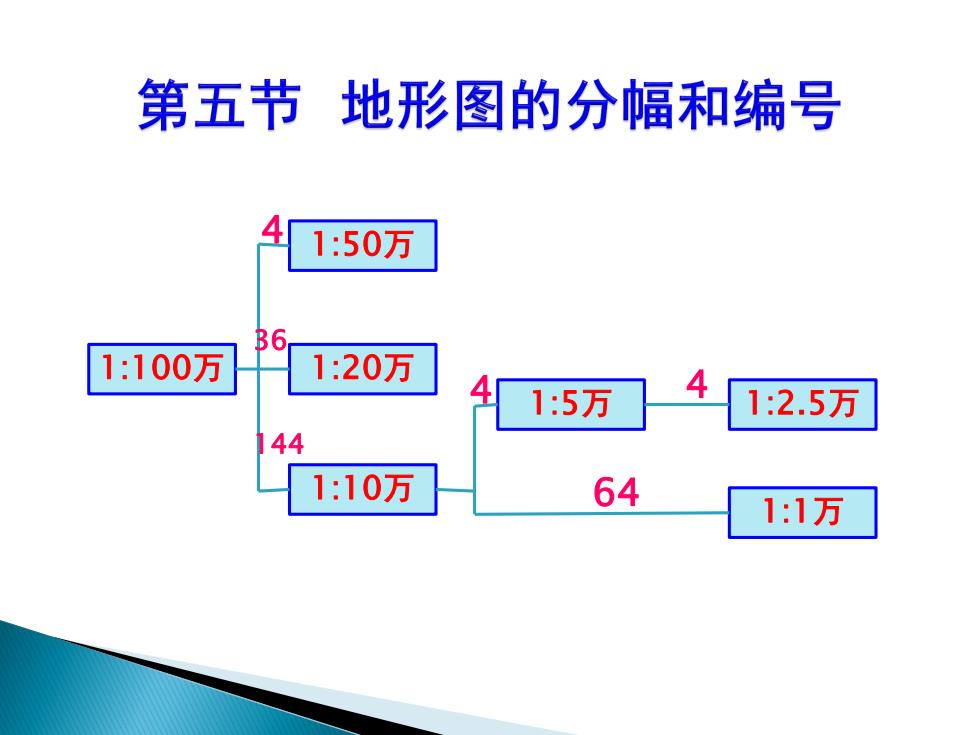 第五节 地形图的分幅和编号

1:100万

4
1:50万

36
1:20万

144
1:10万

4
1:5万

4
1:2.5万

64
1:1万